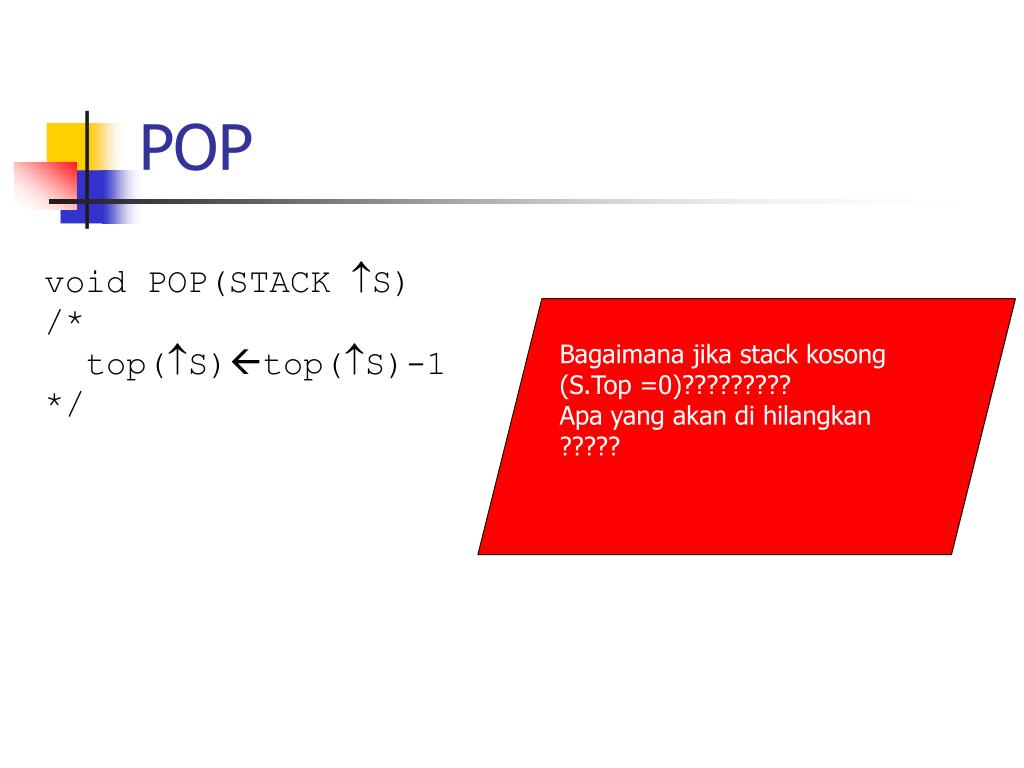 POP

void POP(STACK ↑S)
/*
top(↑S)←top(↑S)-1
*/

Bagaimana jika stack kosong (S.Top =0)?????????
Apa yang akan di hilangkan ?????